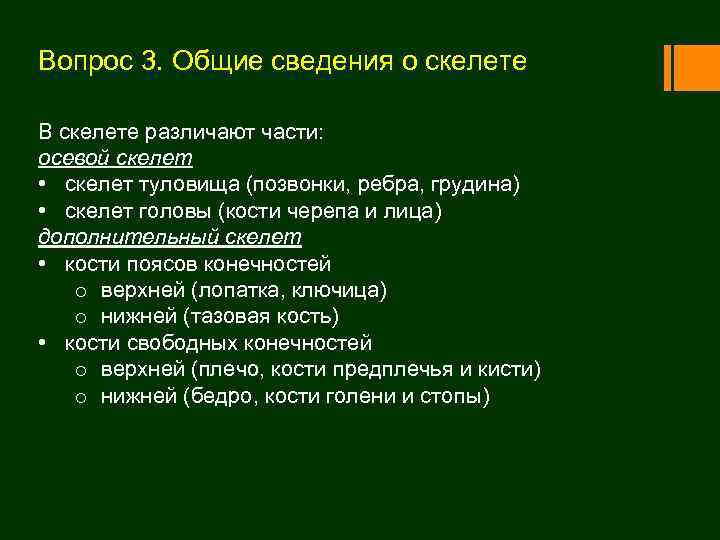 Вопрос 3. Общие сведения о скелете

В скелете различают части:
осевой скелет
• скелет туловища (позвонки, ребра, грудина)
• скелет головы (кости черепа и лица)
дополнительный скелет
• кости поясов конечностей
  o верхней (лопатка, ключица)
  o нижней (тазовая кость)
• кости свободных конечностей
  o верхней (плечо, кости предплечья и кисти)
  o нижней (бедро, кости голени и стопы)